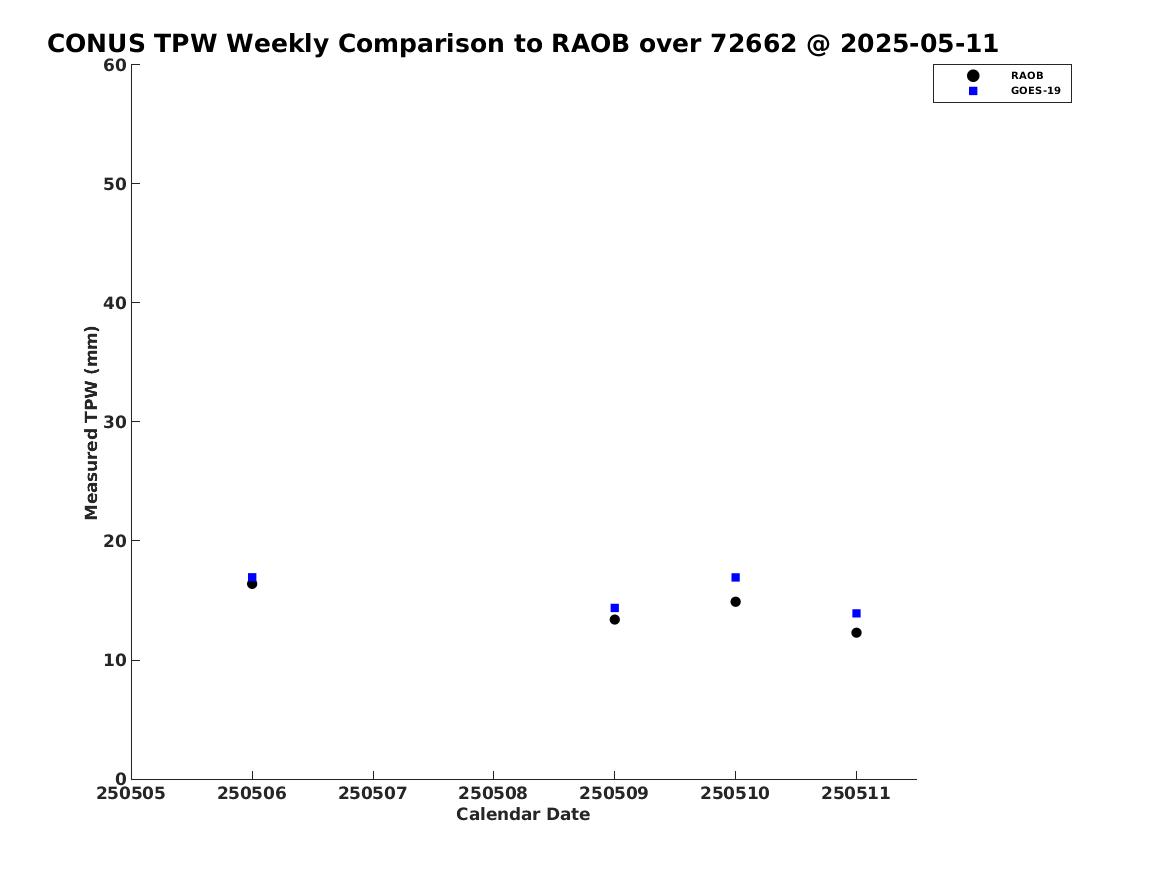 CONUS TPW Weekly Comparison to RAOB over 72662 @ 2025-05-11

RAOB
GOES-19

Measured TPW (mm)

60
50
40
30
20
10
0

250505
250506
250507
250508
250509
250510
250511

Calendar Date